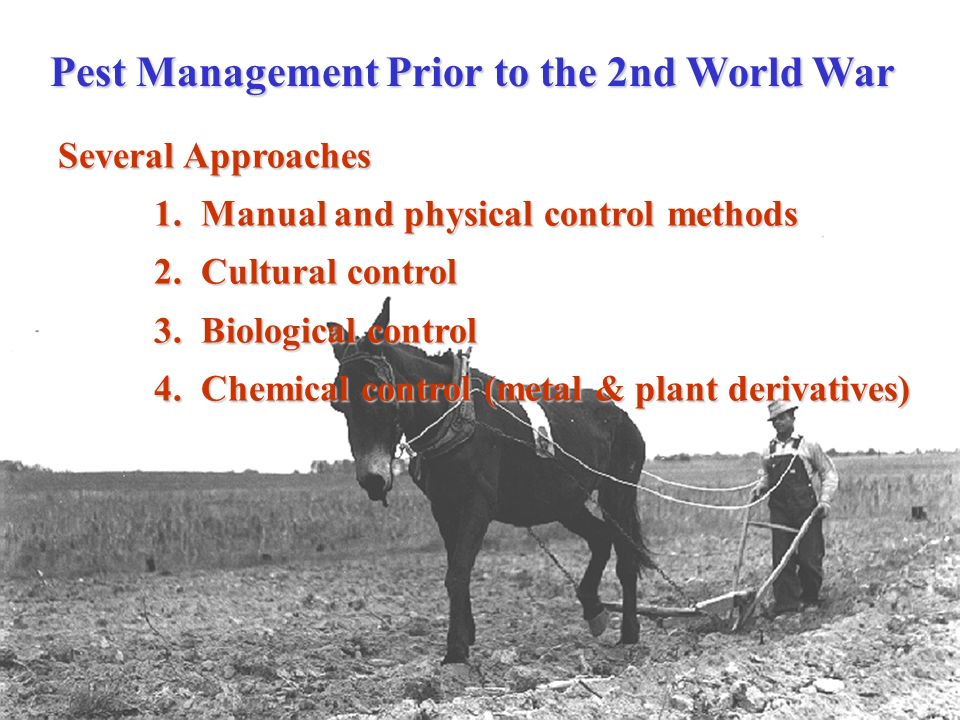 Pest Management Prior to the 2nd World War

Several Approaches

1. Manual and physical control methods
2. Cultural control
3. Biological control
4. Chemical control (metal & plant derivatives)